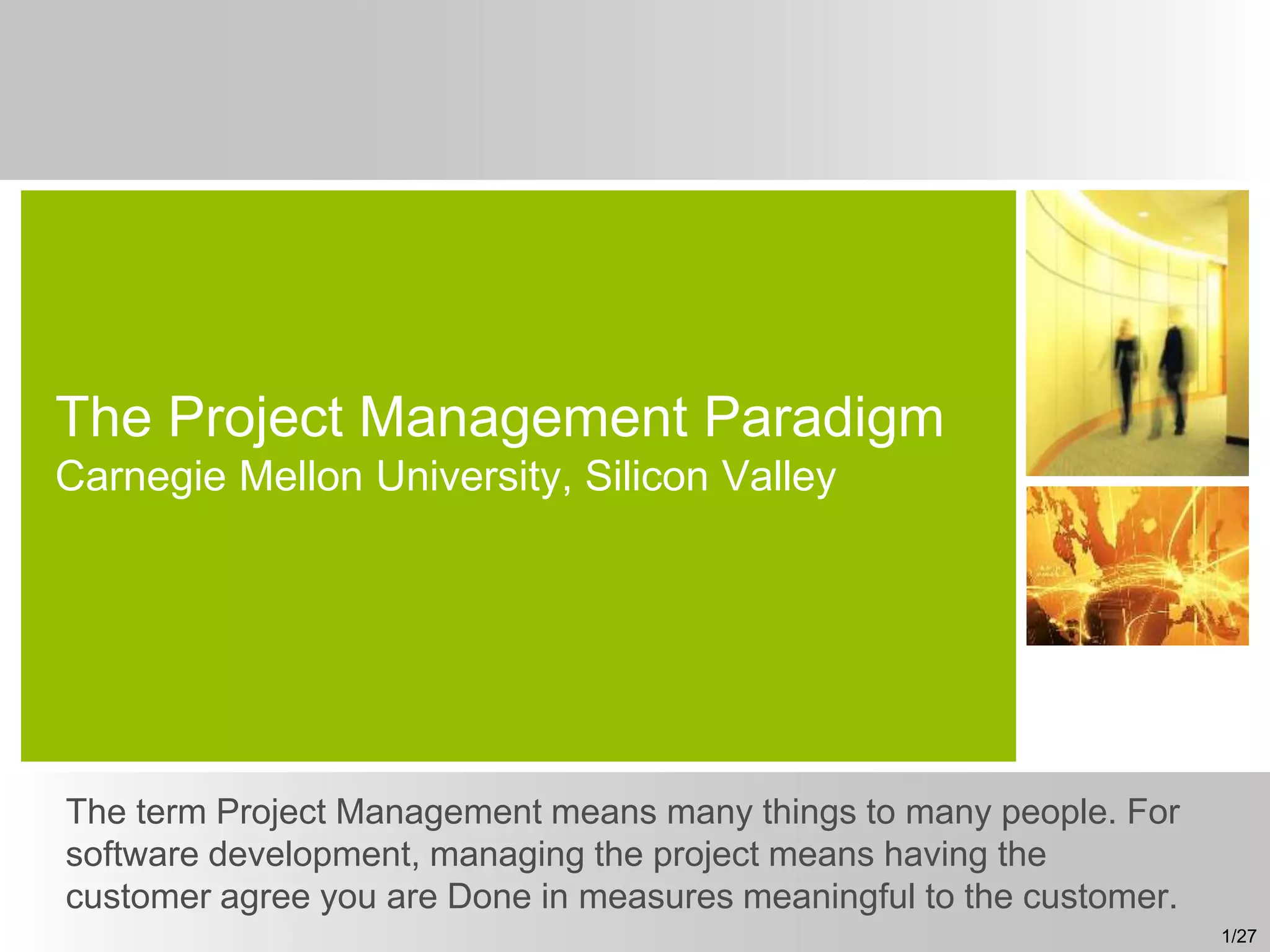 The Project Management Paradigm
Carnegie Mellon University, Silicon Valley

The term Project Management means many things to many people. For software development, managing the project means having the customer agree you are Done in measures meaningful to the customer.

1/27